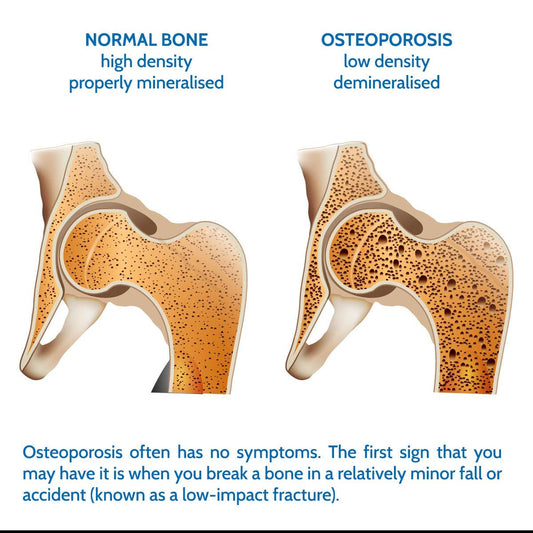 NORMAL BONE
high density
properly mineralised

OSTEOPOROSIS
low density
demineralised

Osteoporosis often has no symptoms. The first sign that you may have it is when you break a bone in a relatively minor fall or accident (known as a low-impact fracture).